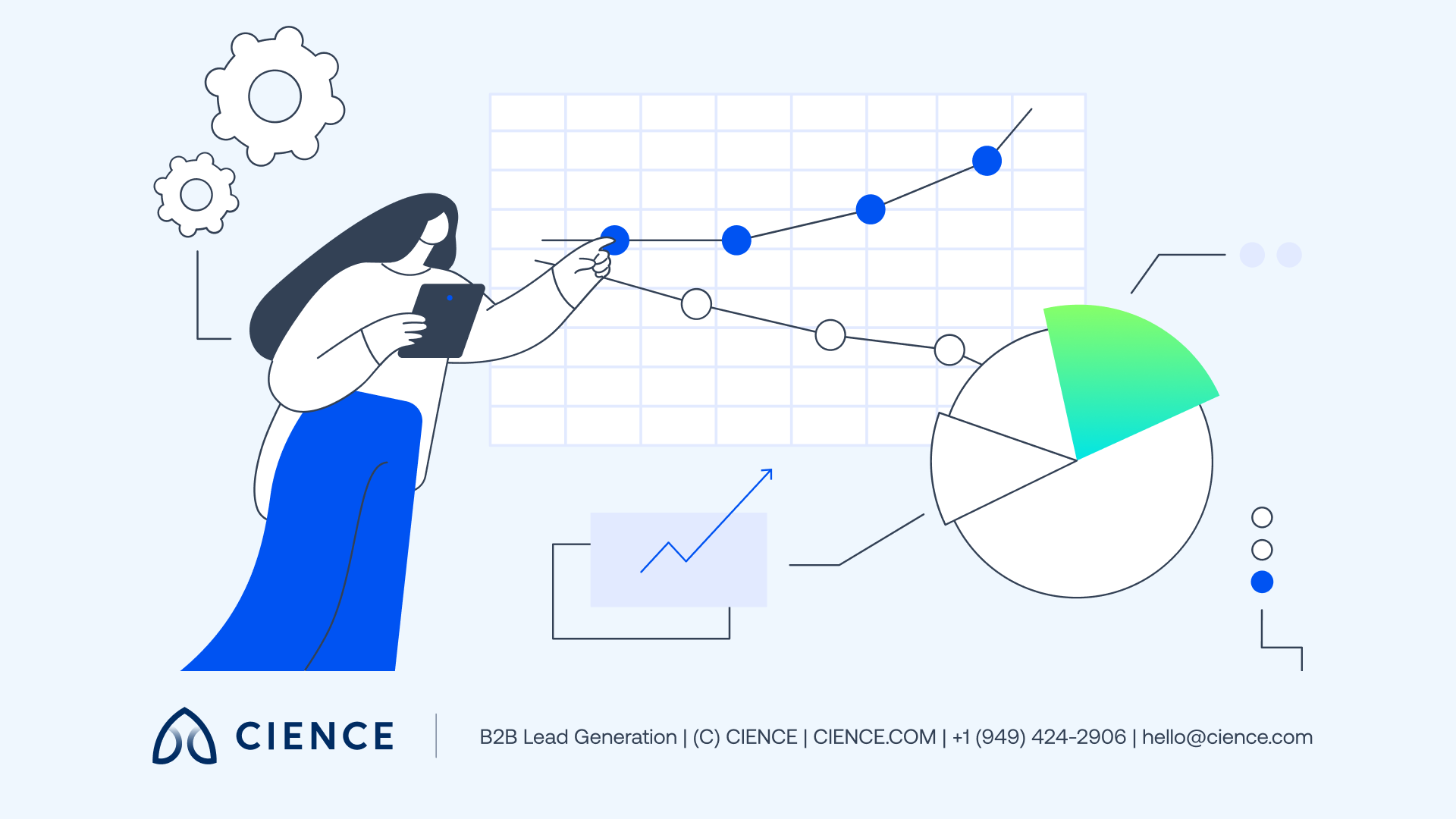 CIENCE

B2B Lead Generation | (C) CIENCE | CIENCE.COM | +1 (949) 424-2906 | hello@cience.com